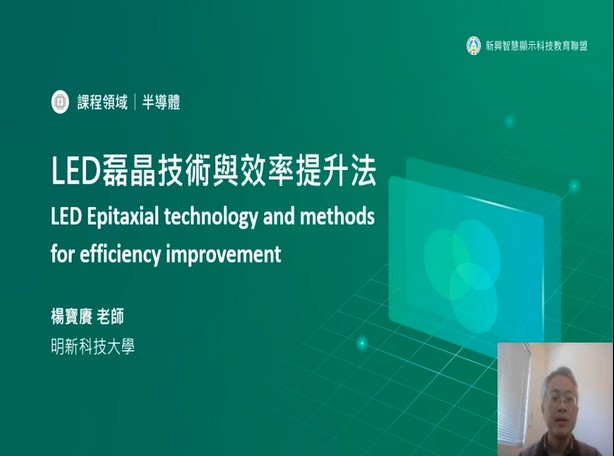 新興智慧顯示科技教育聯盟

課程領域 | 半導體

LED磊晶技術與效率提升法

LED Epitaxial technology and methods for efficiency improvement

楊寶賡 老師

明新科技大學